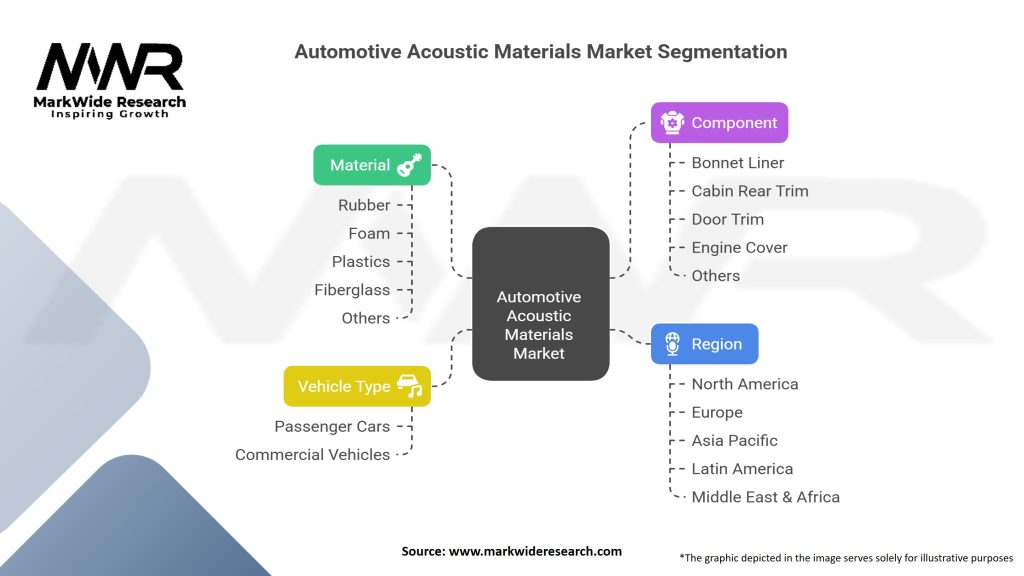 MWR
MarkWide Research
Inspiring Growth

Automotive Acoustic Materials Market Segmentation

Material
Rubber
Foam
Plastics
Fiberglass
Others

Vehicle Type
Passenger Cars
Commercial Vehicles

Automotive Acoustic Materials Market

Component
Bonnet Liner
Cabin Rear Trim
Door Trim
Engine Cover
Others

Region
North America
Europe
Asia Pacific
Latin America
Middle East & Africa

Source: www.markwideresearch.com

*The graphic depicted in the image serves solely for illustrative purposes